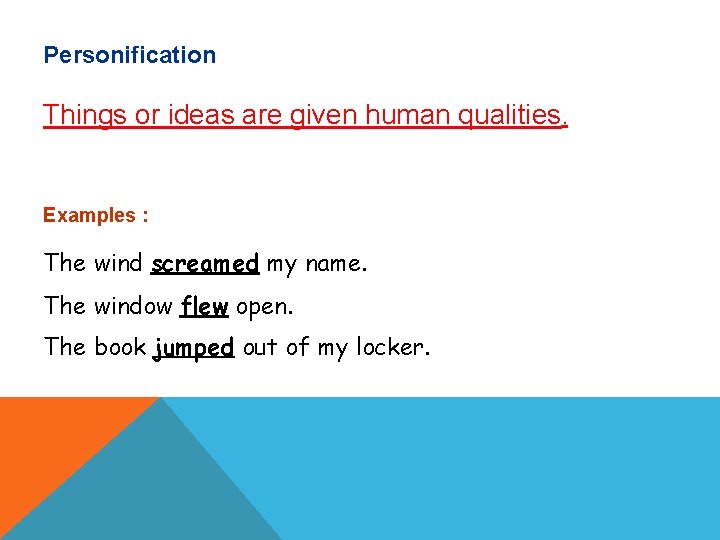 Personification

Things or ideas are given human qualities.

Examples :

The wind screamed my name.

The window flew open.

The book jumped out of my locker.